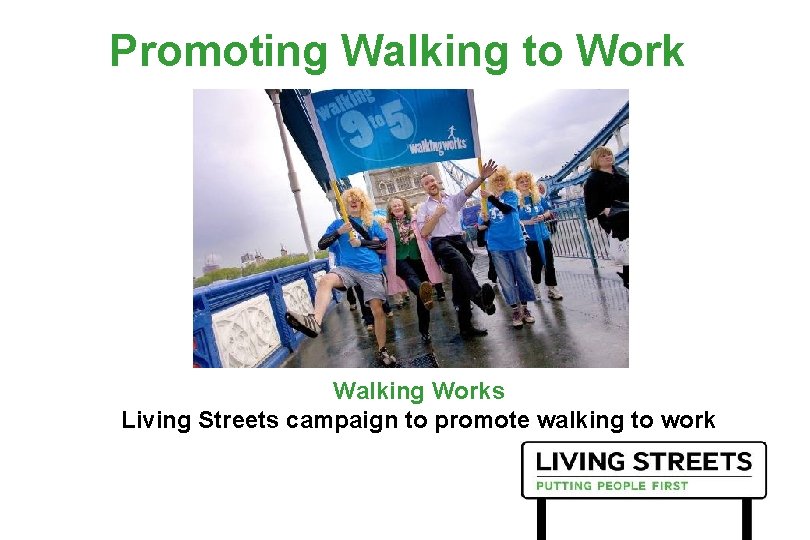 Promoting Walking to Work

walking 9 to 5 walkingworks

Walking Works
Living Streets campaign to promote walking to work

LIVING STREETS
PUTTING PEOPLE FIRST